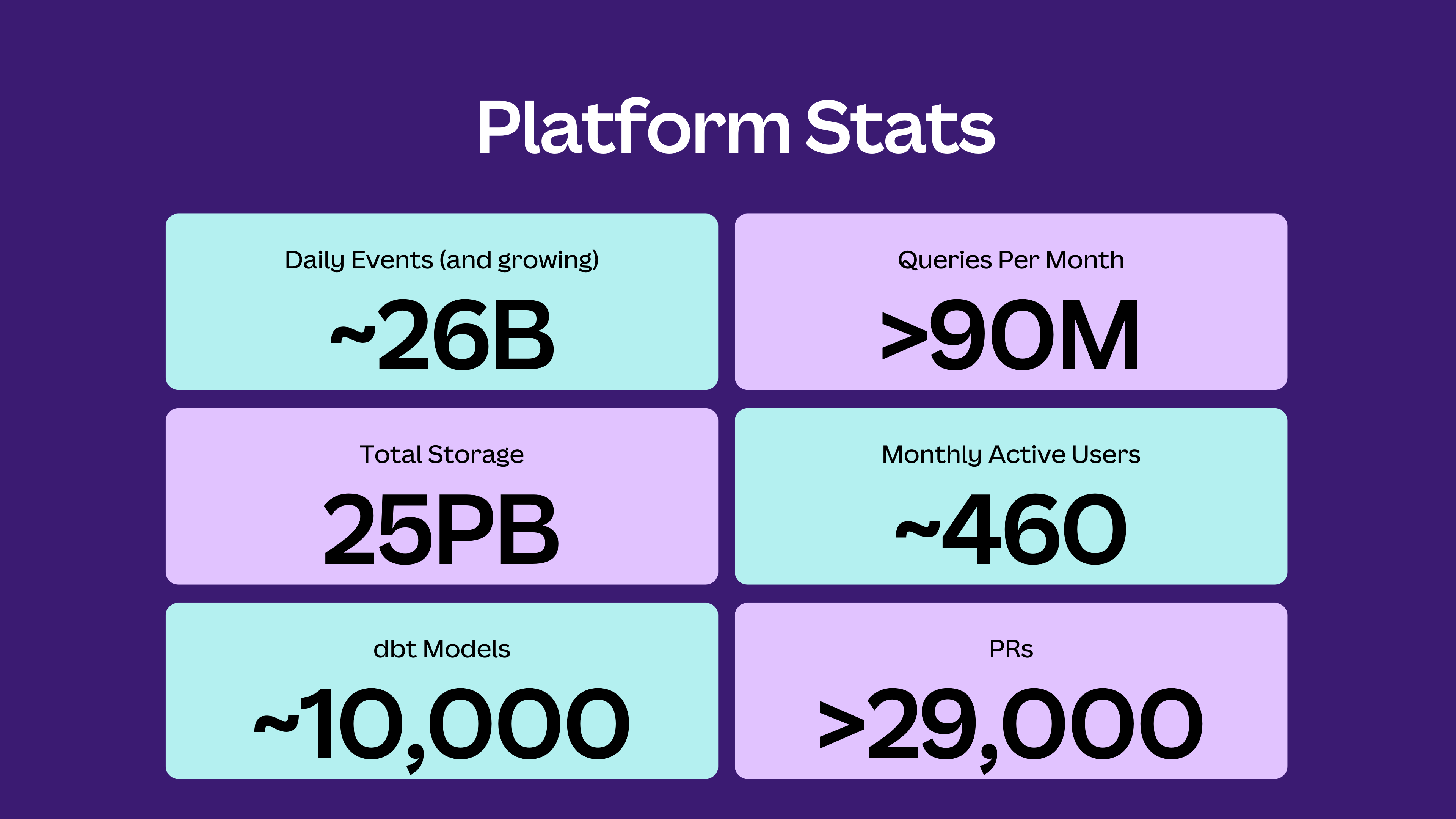 Platform Stats

Daily Events (and growing)

~26B

Queries Per Month

>90M

Total Storage

25PB

Monthly Active Users

~460

dbt Models

~10,000

PRs

>29,000